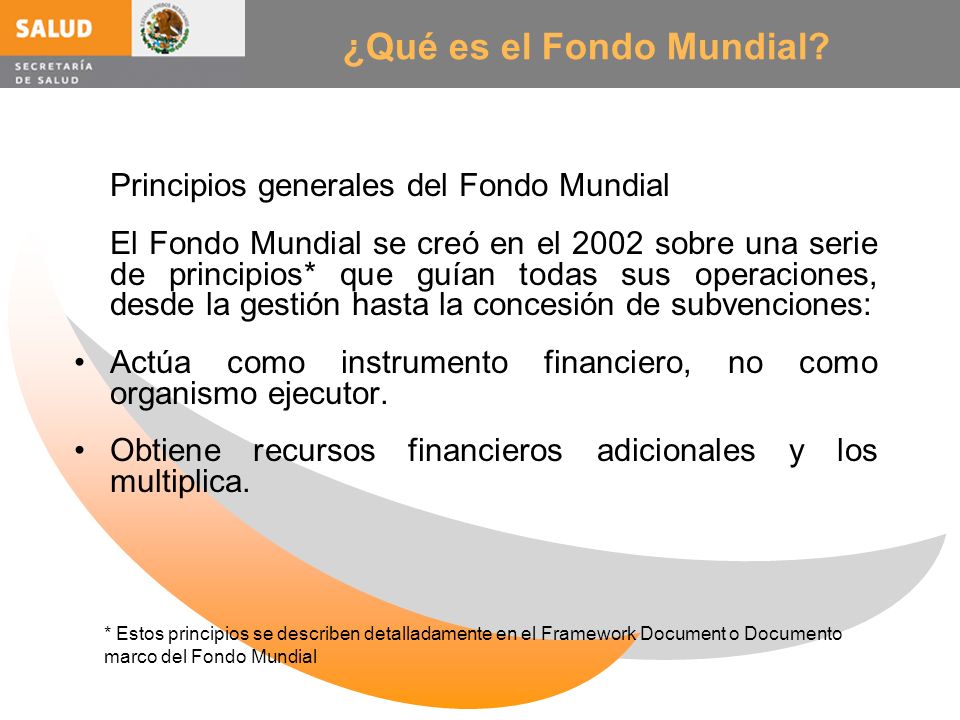 SALUD

SECRETARÍA DE SALUD

¿Qué es el Fondo Mundial?

Principios generales del Fondo Mundial

El Fondo Mundial se creó en el 2002 sobre una serie de principios* que guían todas sus operaciones, desde la gestión hasta la concesión de subvenciones:

• Actúa como instrumento financiero, no como organismo ejecutor.

• Obtiene recursos financieros adicionales y los multiplica.

* Estos principios se describen detalladamente en el Framework Document o Documento marco del Fondo Mundial